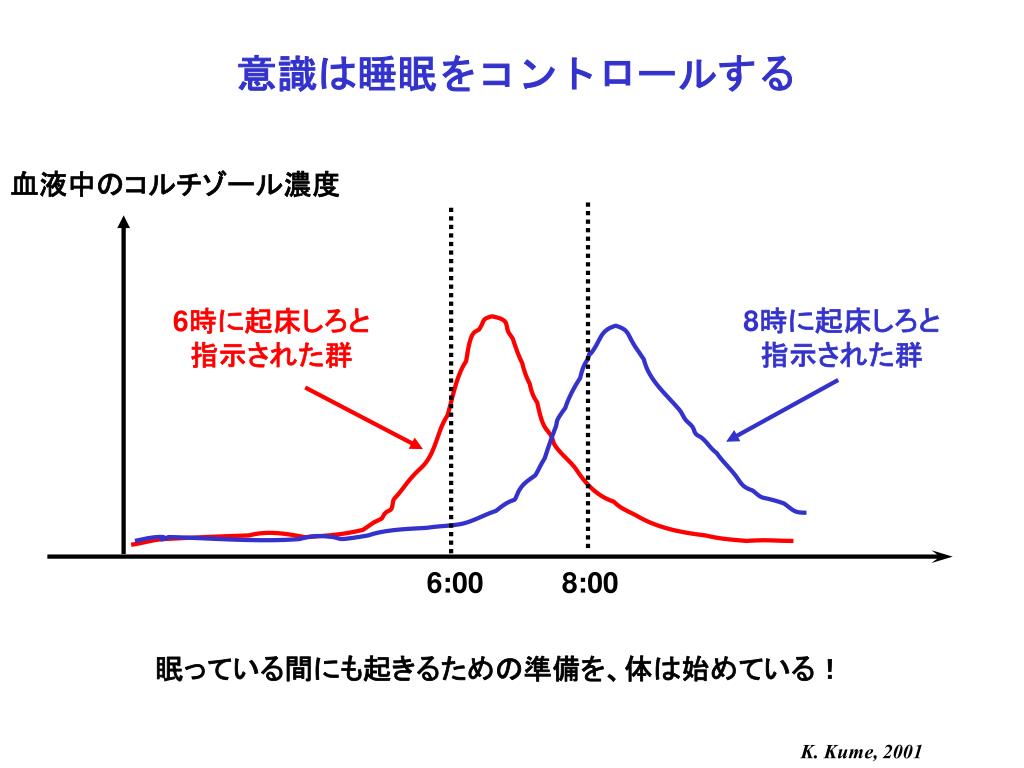 意識は睡眠をコントロールする

血液中のコルチゾール濃度

6時に起床しろと指示された群

8時に起床しろと指示された群

6:00

8:00

眠っている間にも起きるための準備を、体は始めている！

K. Kume, 2001